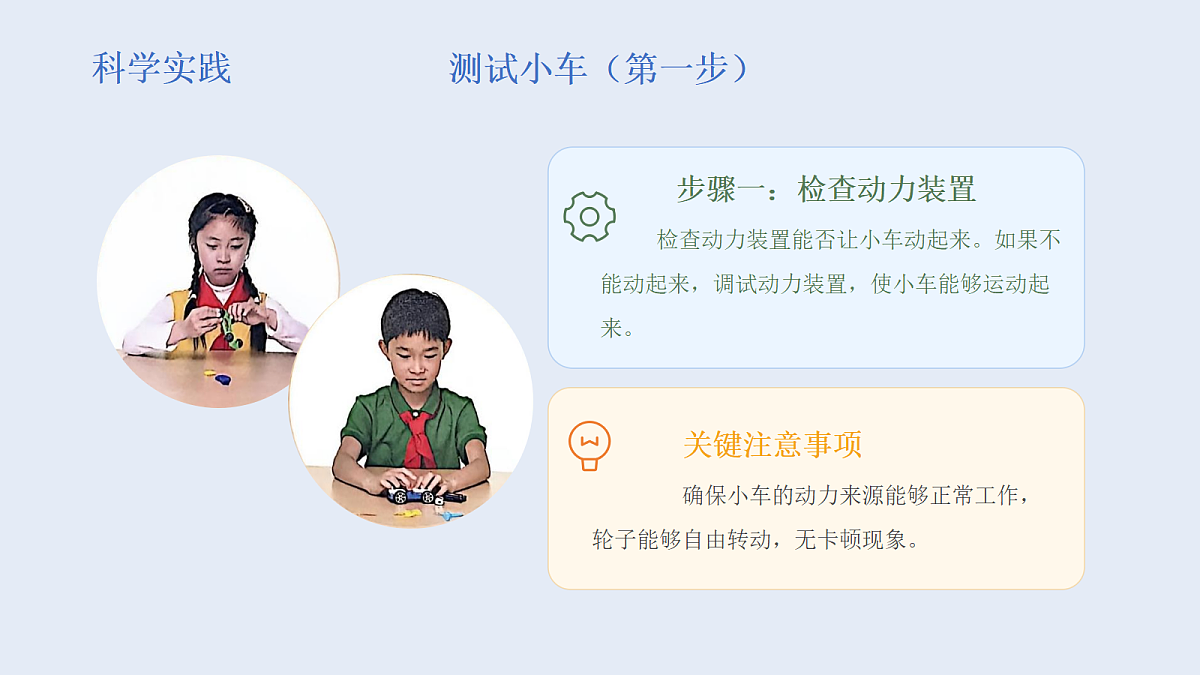 科学实践

测试小车（第一步）

步骤一：检查动力装置

检查动力装置能否让小车动起来。如果不能动起来，调试动力装置，使小车能够运动起来。

关键注意事项

确保小车的动力来源能够正常工作，轮子能够自由转动，无卡顿现象。